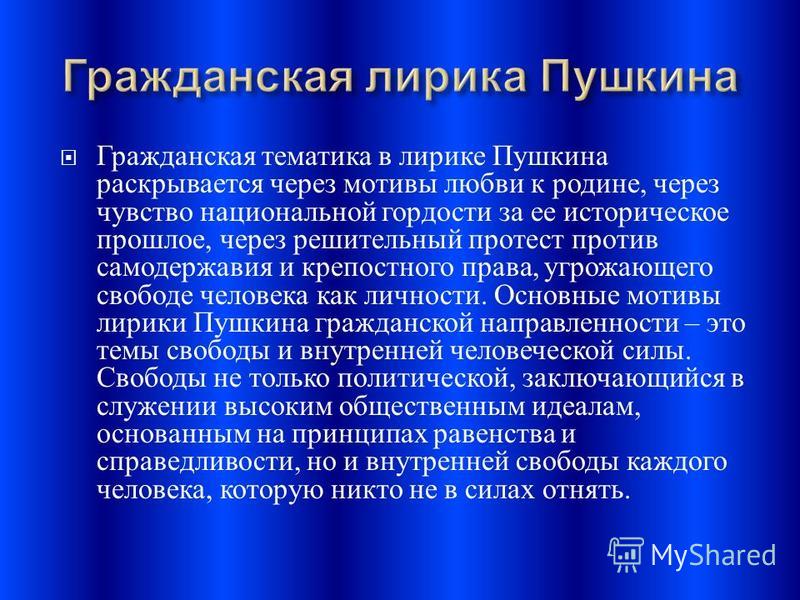 Гражданская лирика Пушкина

Гражданская тематика в лирике Пушкина раскрывается через мотивы любви к родине, через чувство национальной гордости за ее историческое прошлое, через решительный протест против самодержавия и крепостного права, угрожающего свободе человека как личности. Основные мотивы лирики Пушкина гражданской направленности – это темы свободы и внутренней человеческой силы. Свободы не только политической, заключающийся в служении высоким общественным идеалам, основанным на принципах равенства и справедливости, но и внутренней свободы каждого человека, которую никто не в силах отнять.

MyShared